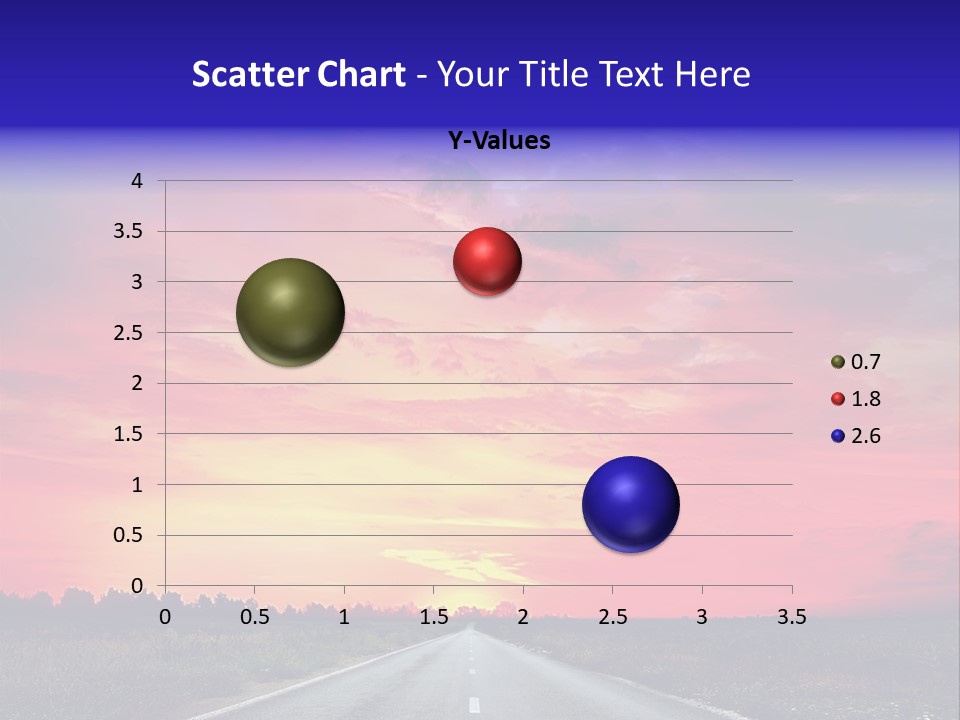 Scatter Chart - Your Title Text Here

Y-Values

4
3.5
3
2.5
2
1.5
1
0.5
0

0 0.5 1 1.5 2 2.5 3 3.5

0.7
1.8
2.6